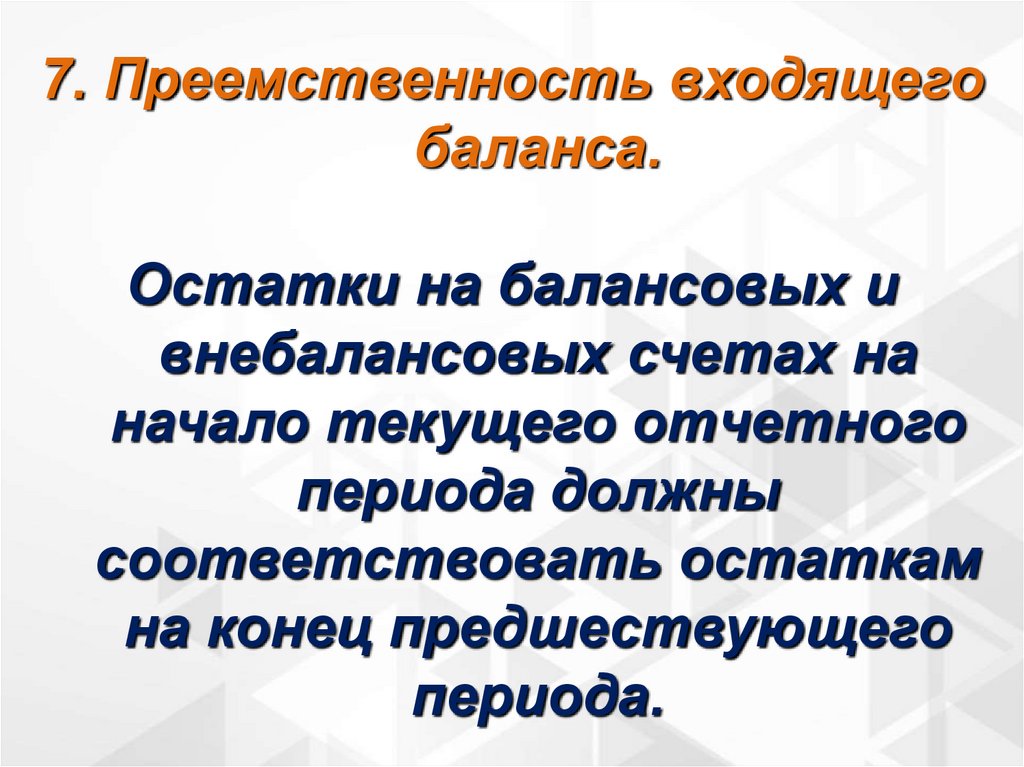 7. Преемственность входящего баланса.

Остатки на балансовых и внебалансовых счетах на начало текущего отчетного периода должны соответствовать остаткам на конец предшествующего периода.